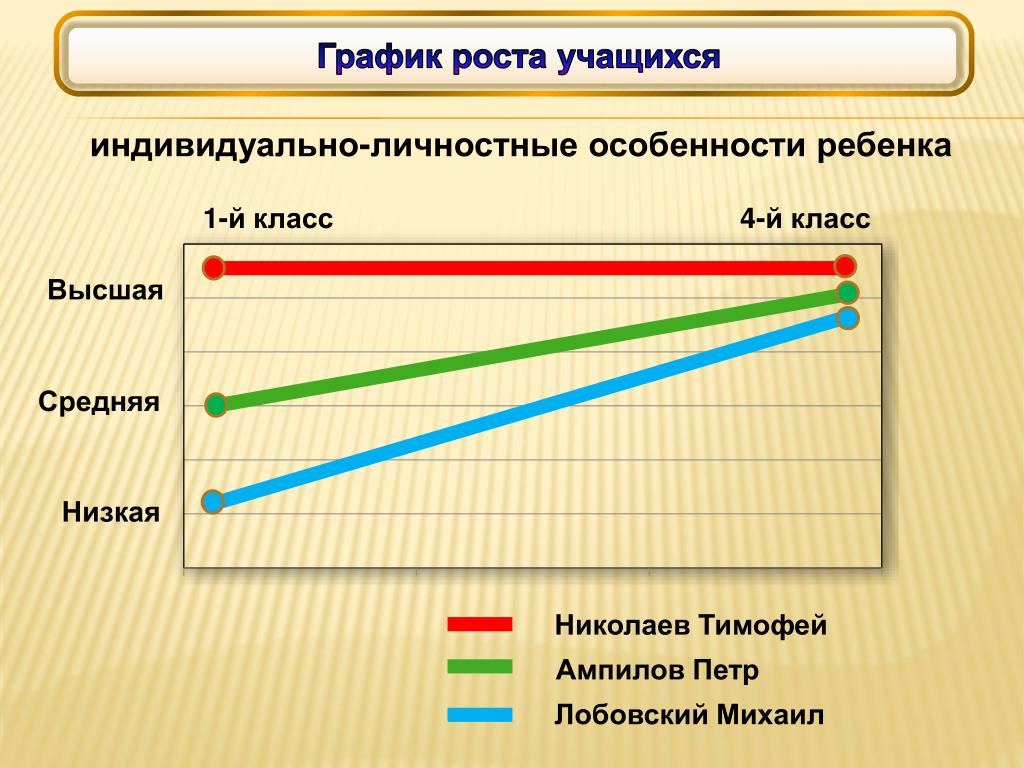 График роста учащихся

индивидуально-личностные особенности ребенка

1-й класс

4-й класс

Высшая

Средняя

Низкая

Николаев Тимофей

Ампилов Петр

Лобовский Михаил